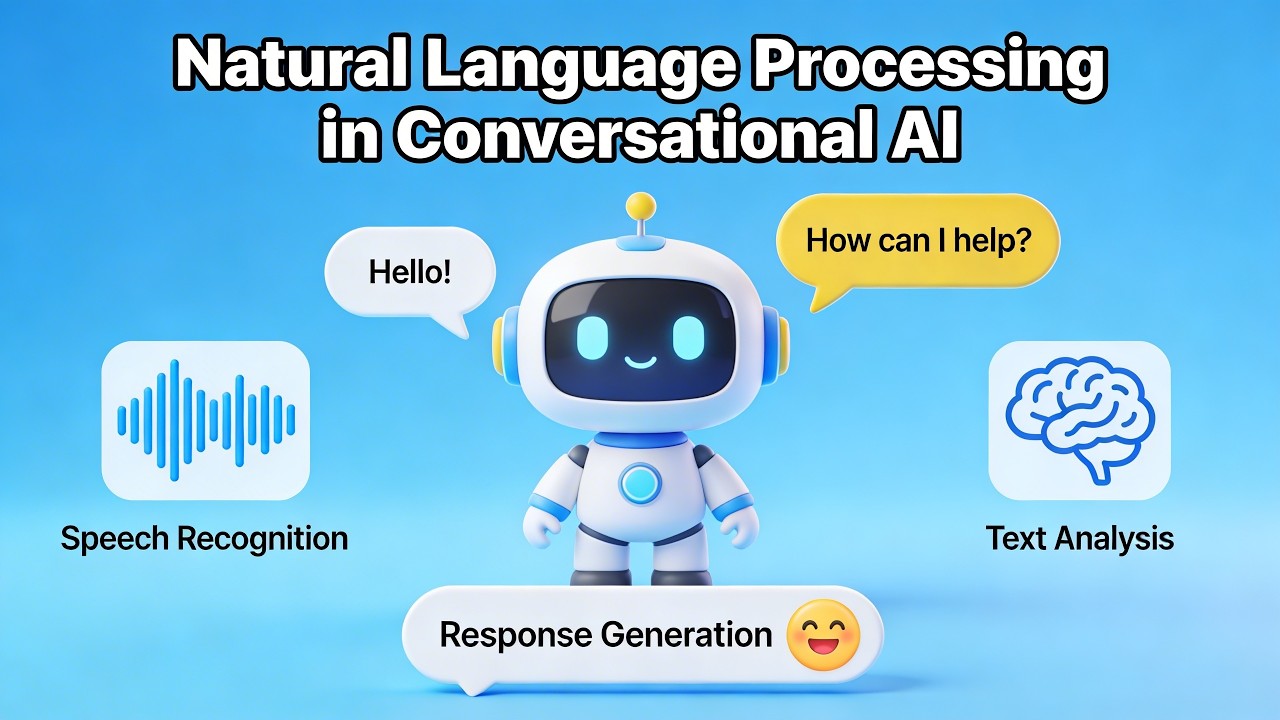 Natural Language Processing in Conversational AI

Hello!

How can I help?

Speech Recognition

Text Analysis

Response Generation